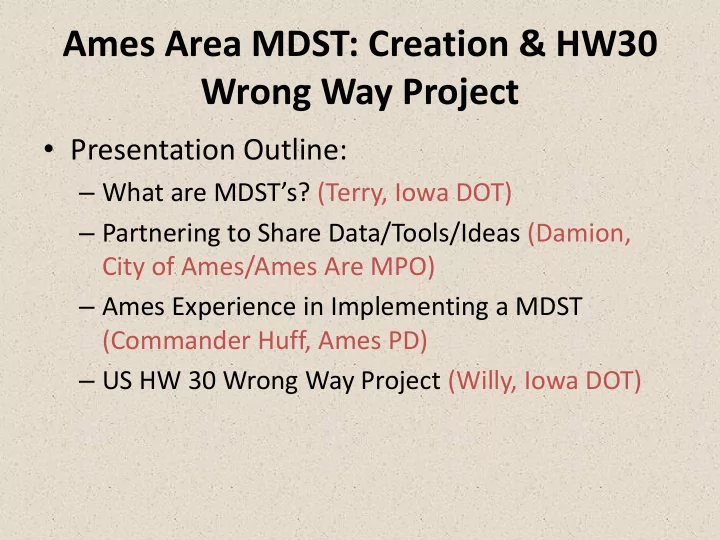 Ames Area MDST: Creation & HW30 Wrong Way Project

• Presentation Outline:
– What are MDST's? (Terry, Iowa DOT)
– Partnering to Share Data/Tools/Ideas (Damion, City of Ames/Ames Are MPO)
– Ames Experience in Implementing a MDST (Commander Huff, Ames PD)
– US HW 30 Wrong Way Project (Willy, Iowa DOT)